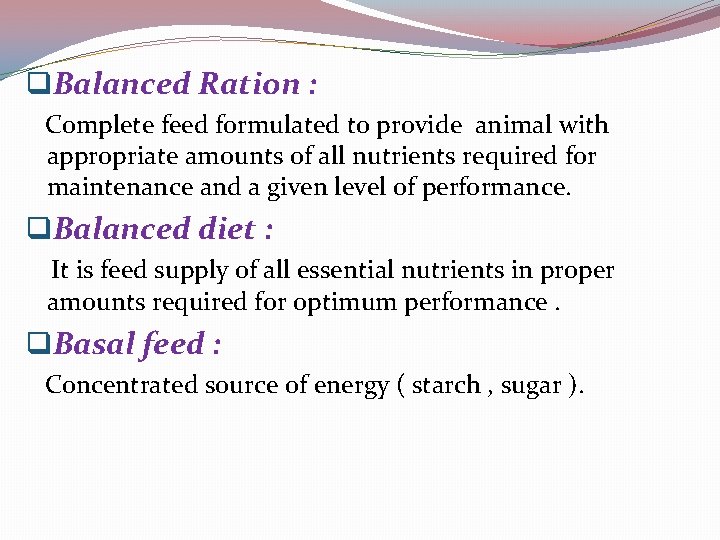 ❑Balanced Ration :

Complete feed formulated to provide animal with appropriate amounts of all nutrients required for maintenance and a given level of performance.

❑Balanced diet :

It is feed supply of all essential nutrients in proper amounts required for optimum performance .

❑Basal feed :

Concentrated source of energy ( starch , sugar ).